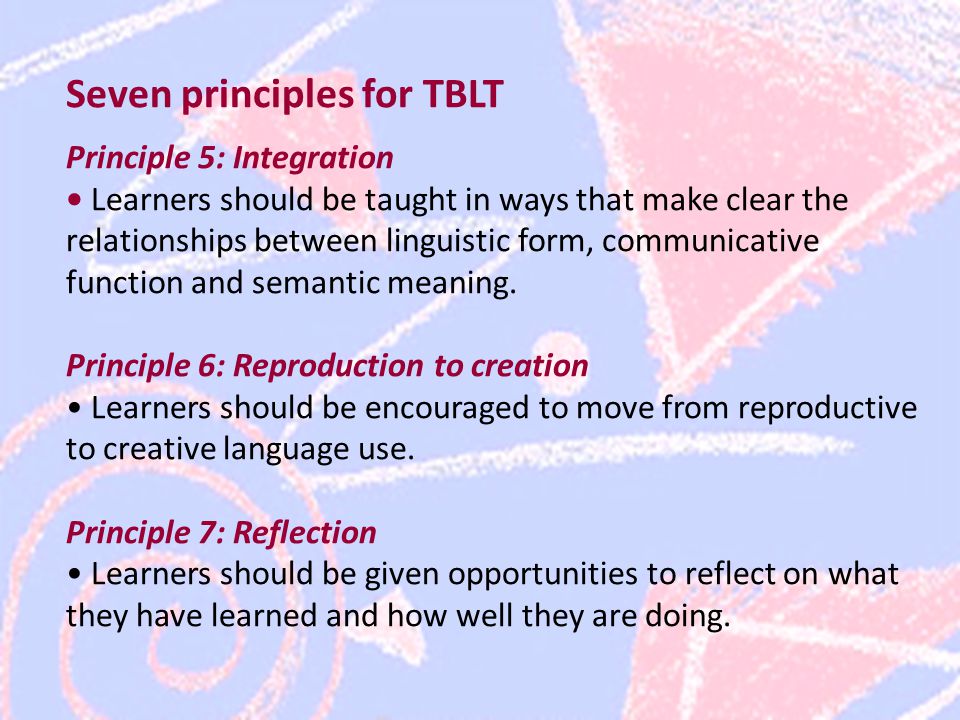 Seven principles for TBLT

Principle 5: Integration

• Learners should be taught in ways that make clear the relationships between linguistic form, communicative function and semantic meaning.

Principle 6: Reproduction to creation

• Learners should be encouraged to move from reproductive to creative language use.

Principle 7: Reflection

• Learners should be given opportunities to reflect on what they have learned and how well they are doing.